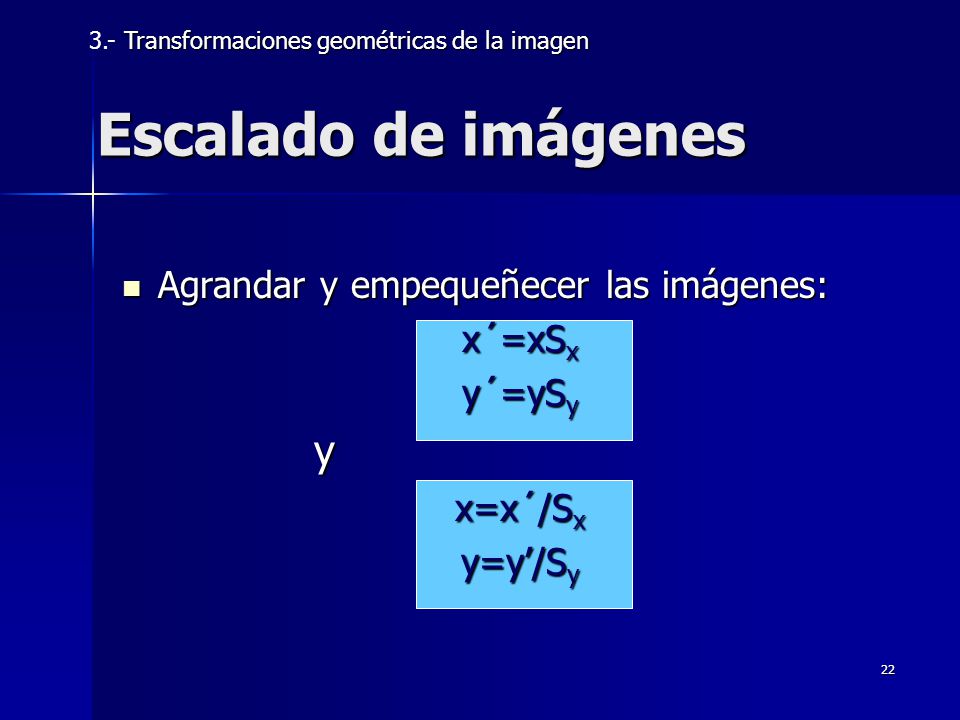 3.- Transformaciones geométricas de la imagen

Escalado de imágenes

Agrandar y empequeñecer las imágenes:

$x´=xS_x$
$y´=yS_y$

y

$x=x´/S_x$
$y=y'/S_y$

22